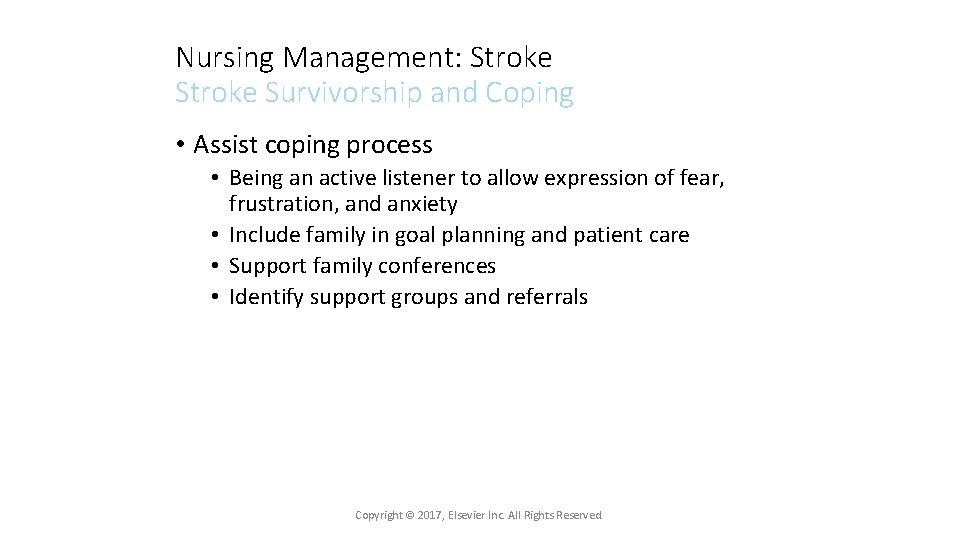 Nursing Management: Stroke
Stroke Survivorship and Coping

• Assist coping process
• Being an active listener to allow expression of fear, frustration, and anxiety
• Include family in goal planning and patient care
• Support family conferences
• Identify support groups and referrals

Copyright © 2017, Elsevier Inc. All Rights Reserved.